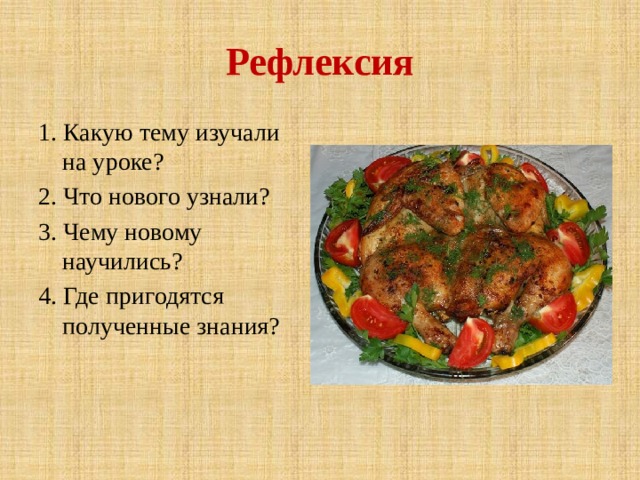 Рефлексия

1. Какую тему изучали на уроке?
2. Что нового узнали?
3. Чему новому научились?
4. Где пригодятся полученные знания?